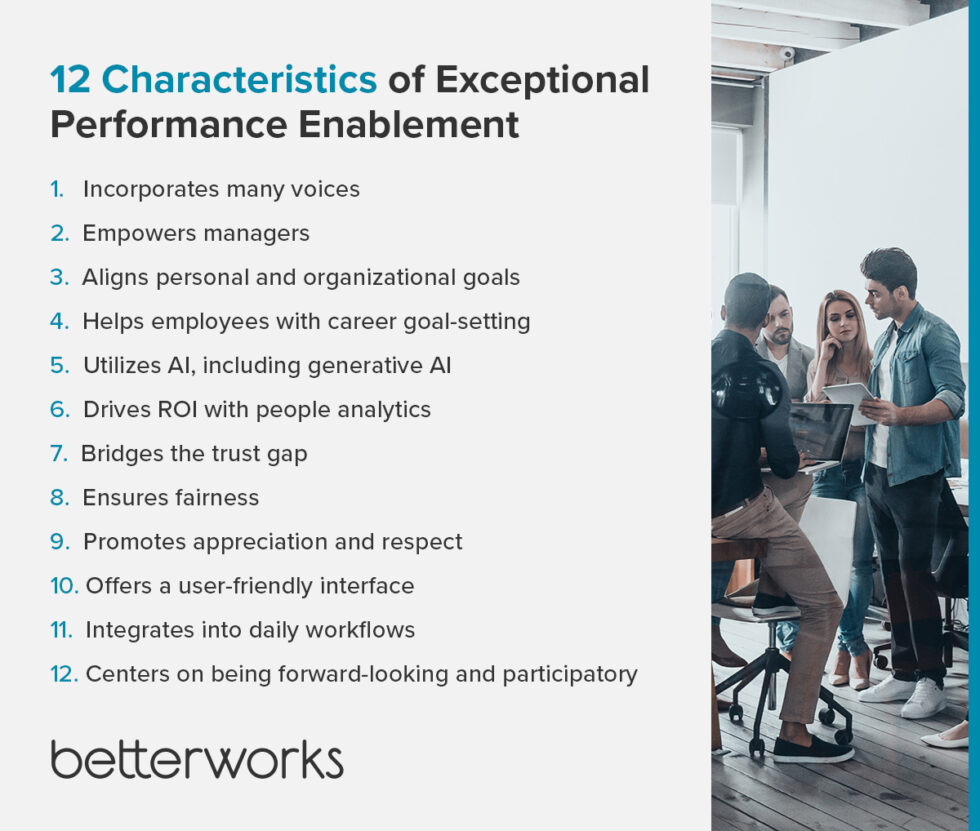 12 Characteristics of Exceptional Performance Enablement

1. Incorporates many voices
2. Empowers managers
3. Aligns personal and organizational goals
4. Helps employees with career goal-setting
5. Utilizes AI, including generative AI
6. Drives ROI with people analytics
7. Bridges the trust gap
8. Ensures fairness
9. Promotes appreciation and respect
10. Offers a user-friendly interface
11. Integrates into daily workflows
12. Centers on being forward-looking and participatory

betterworks